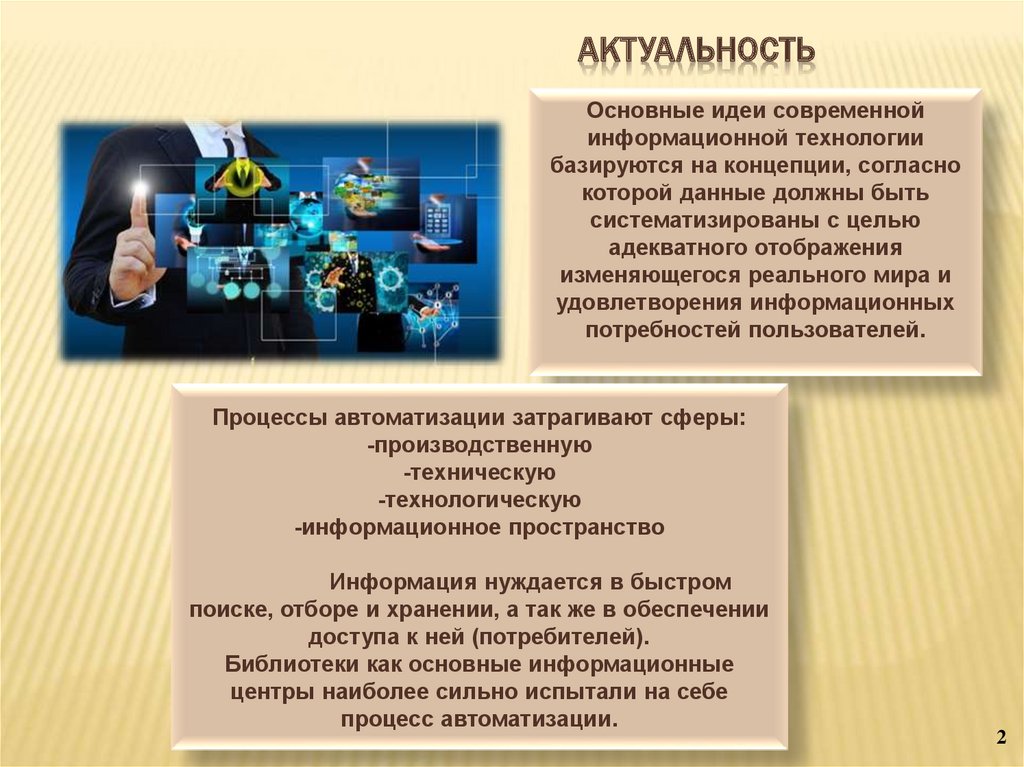 АКТУАЛЬНОСТЬ

Основные идеи современной информационной технологии базируются на концепции, согласно которой данные должны быть систематизированы с целью адекватного отображения изменяющегося реального мира и удовлетворения информационных потребностей пользователей.

Процессы автоматизации затрагивают сферы:
-производственную
-техническую
-технологическую
-информационное пространство

Информация нуждается в быстром поиске, отборе и хранении, а так же в обеспечении доступа к ней (потребителей).
Библиотеки как основные информационные центры наиболее сильно испытали на себе процесс автоматизации.

2